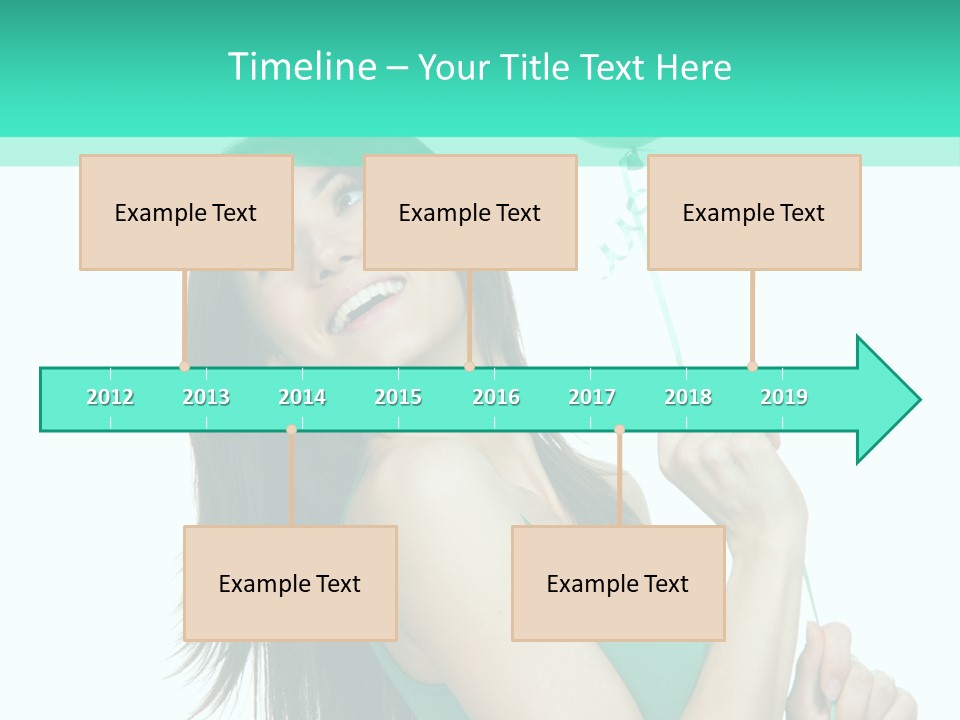 Timeline – Your Title Text Here

Example Text

Example Text

Example Text

2012 2013 2014 2015 2016 2017 2018 2019

Example Text

Example Text